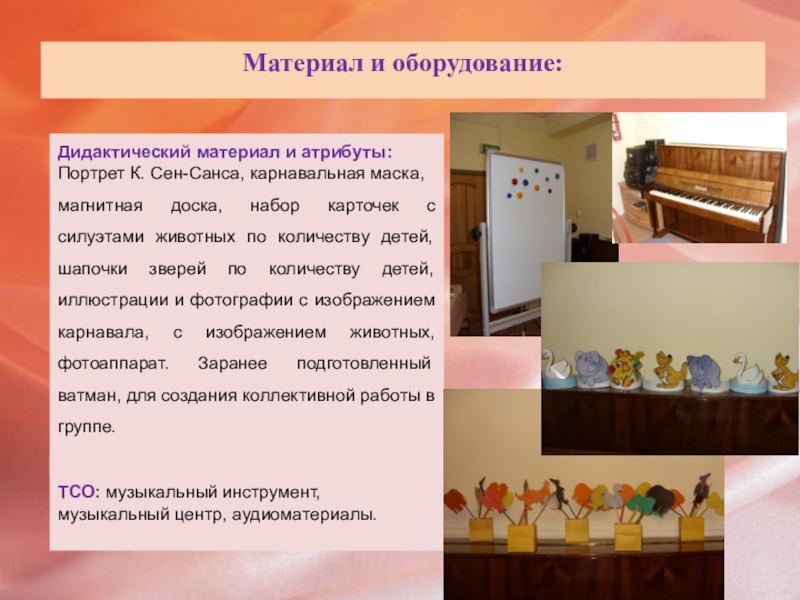 Материал и оборудование:

Дидактический материал и атрибуты: Портрет К. Сен-Санса, карнавальная маска, магнитная доска, набор карточек с силуэтами животных по количеству детей, шапочки зверей по количеству детей, иллюстрации и фотографии с изображением карнавала, с изображением животных, фотоаппарат. Заранее подготовленный ватман, для создания коллективной работы в группе.

ТСО: музыкальный инструмент, музыкальный центр, аудиоматериалы.